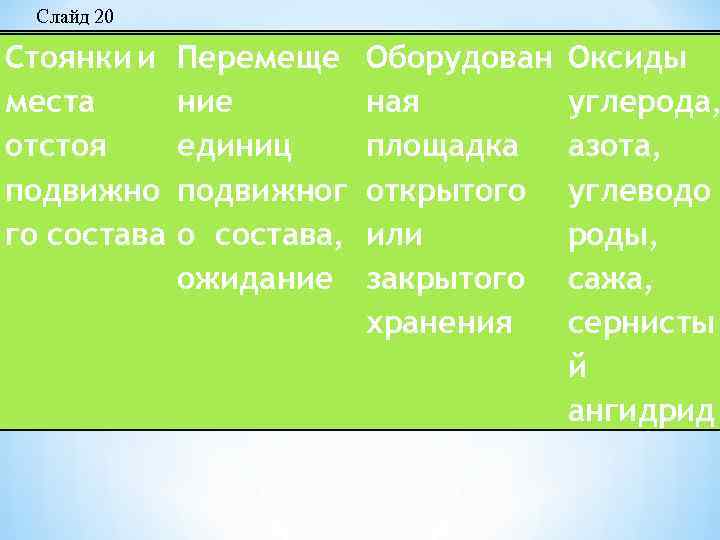 Слайд 20

| Стоянки и места отстоя подвижного состава | Перемещение единиц подвижного состава, ожидание | Оборудованная площадка открытого или закрытого хранения | Оксиды углерода, азота, углеводороды, сажа, сернистый ангидрид |
|---|---|---|---|